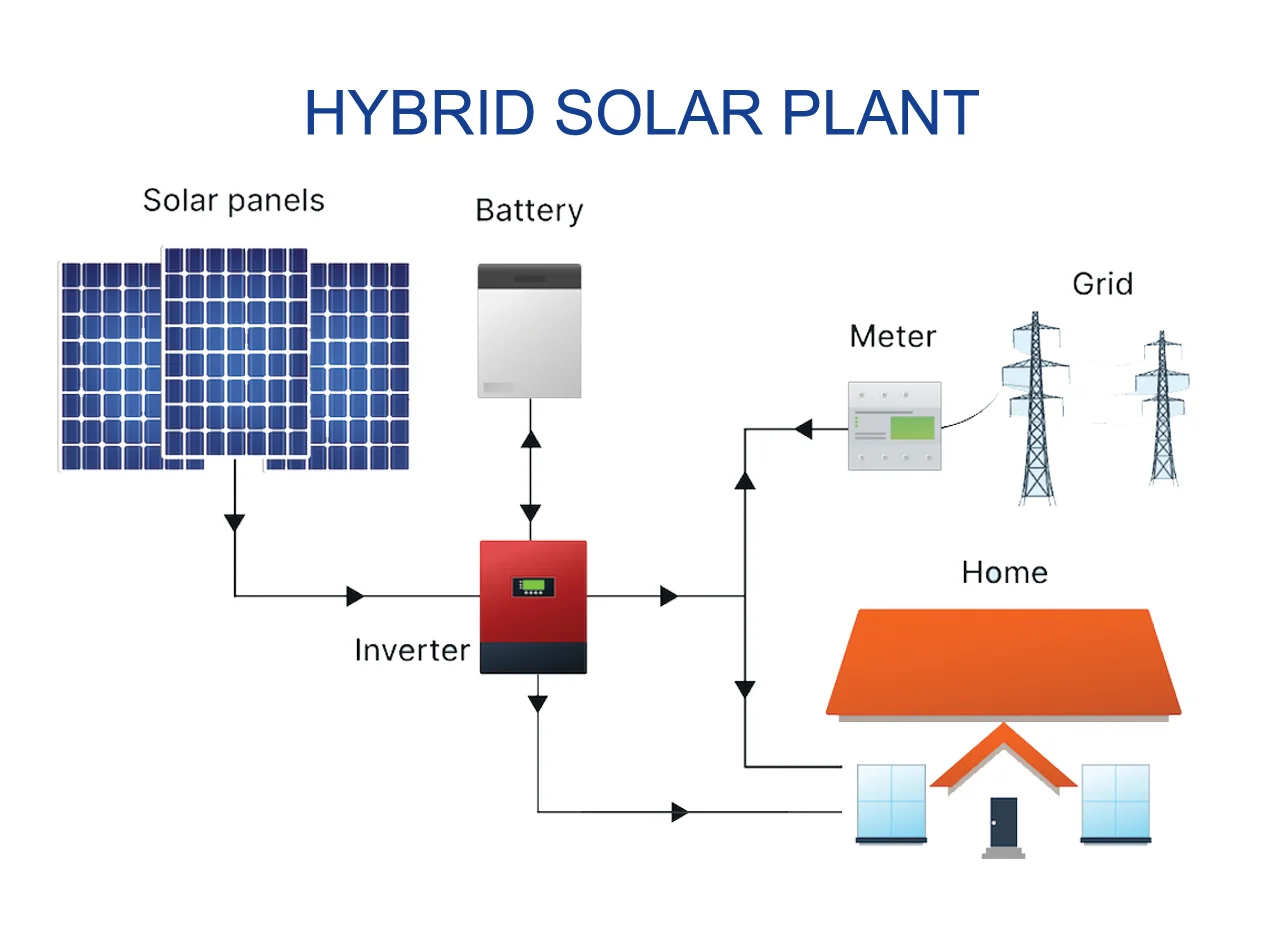 HYBRID SOLAR PLANT

Solar panels

Battery

Grid

Meter

Home

Inverter